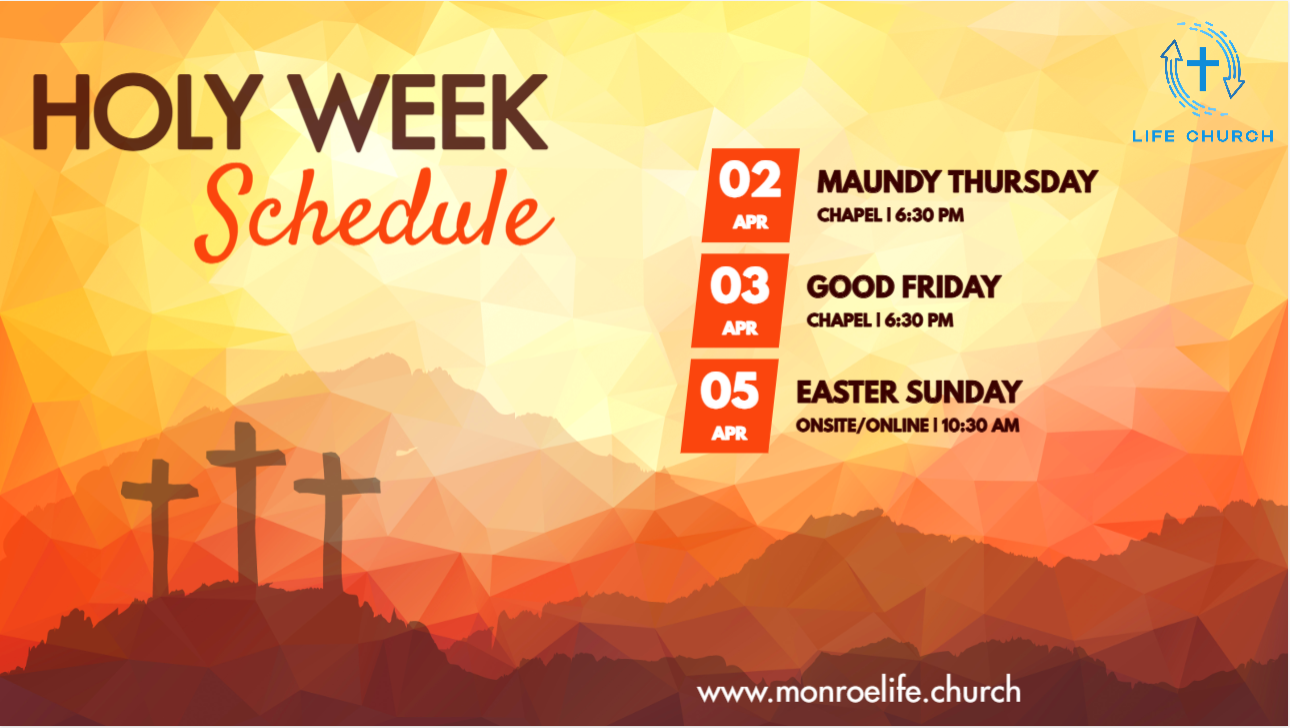 HOLY WEEK
Schedule

LIFE CHURCH

02
APR
MAUNDY THURSDAY
CHAPEL | 6:30 PM

03
APR
GOOD FRIDAY
CHAPEL | 6:30 PM

05
APR
EASTER SUNDAY
ONSITE/ONLINE | 10:30 AM

www.monroelife.church